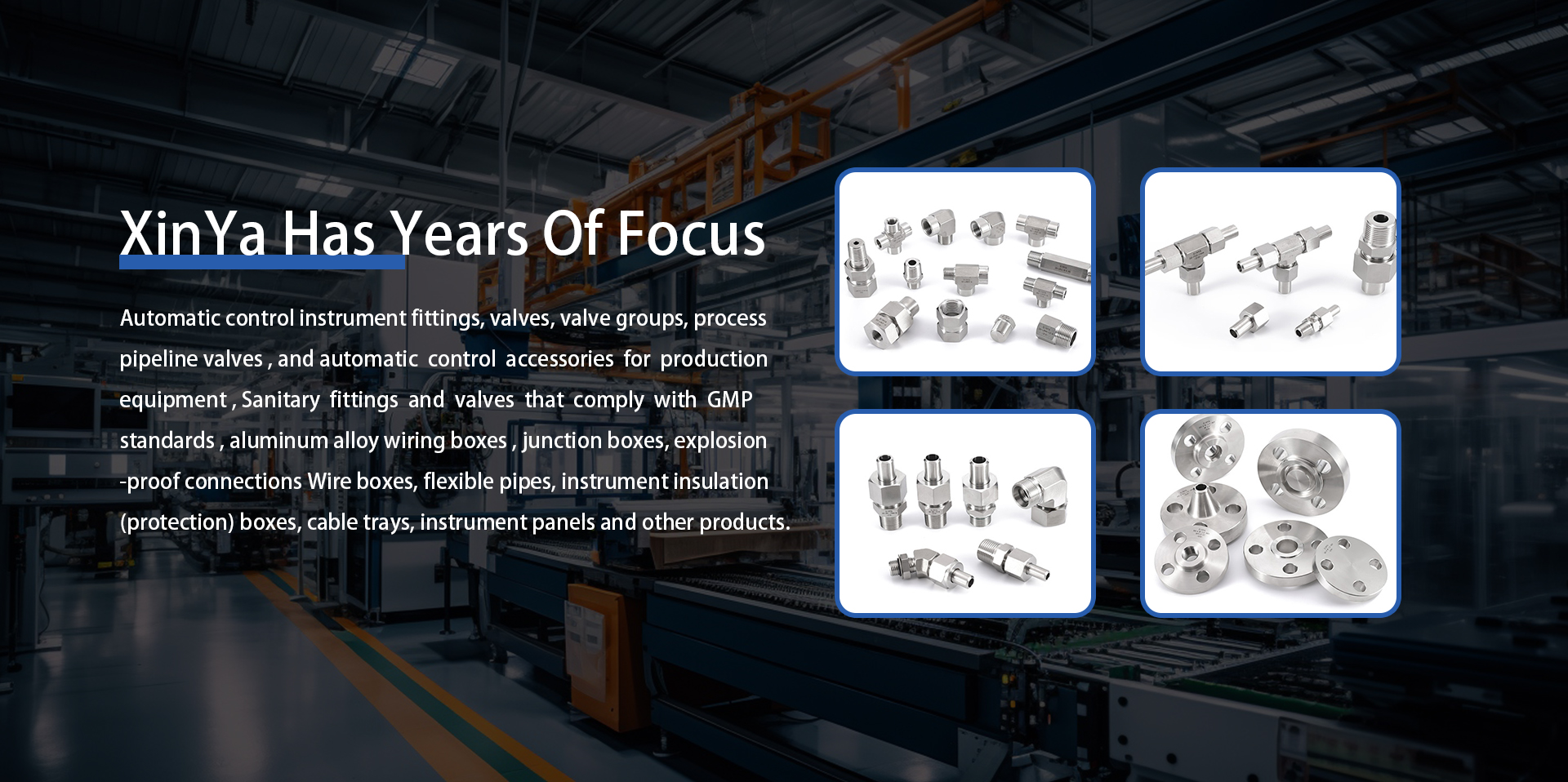 XinYa Has Years Of Focus

Automatic control instrument fittings, valves, valve groups, process pipeline valves , and automatic control accessories for production equipment , Sanitary fittings and valves that comply with GMP standards , aluminum alloy wiring boxes , junction boxes, explosion -proof connections Wire boxes, flexible pipes, instrument insulation (protection) boxes, cable trays, instrument panels and other products.